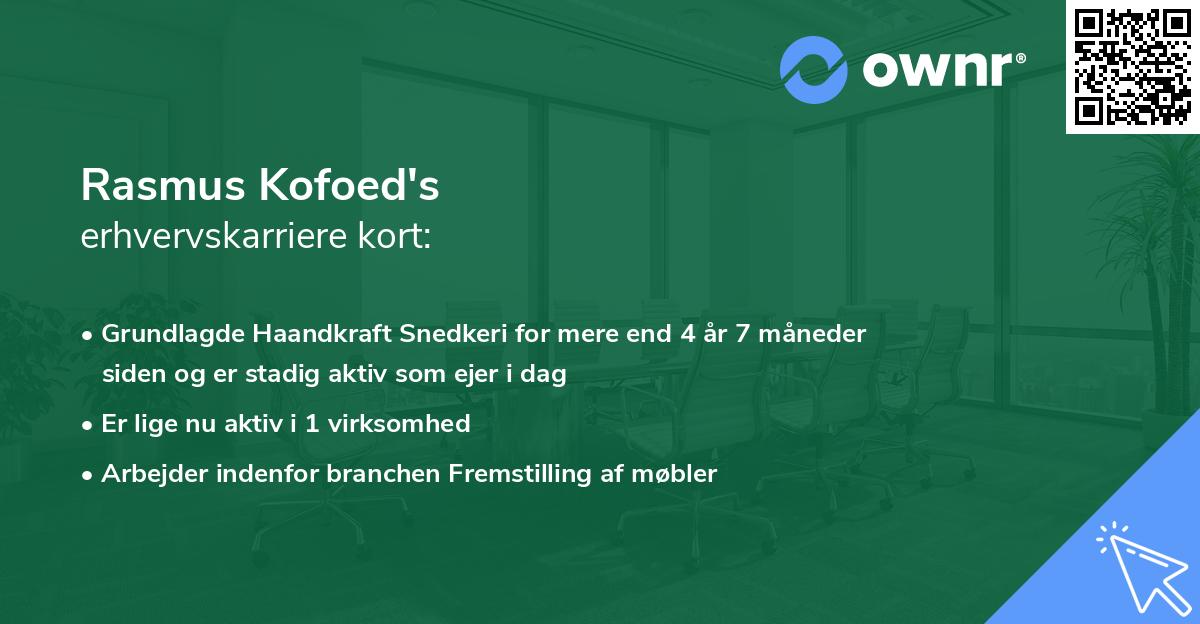 ownr®

Rasmus Kofoed's
erhvervskarriere kort:

• Grundlagde Haandkraft Snedkeri for mere end 4 år 7 måneder siden og er stadig aktiv som ejer i dag
• Er lige nu aktiv i 1 virksomhed
• Arbejder indenfor branchen Fremstilling af møbler